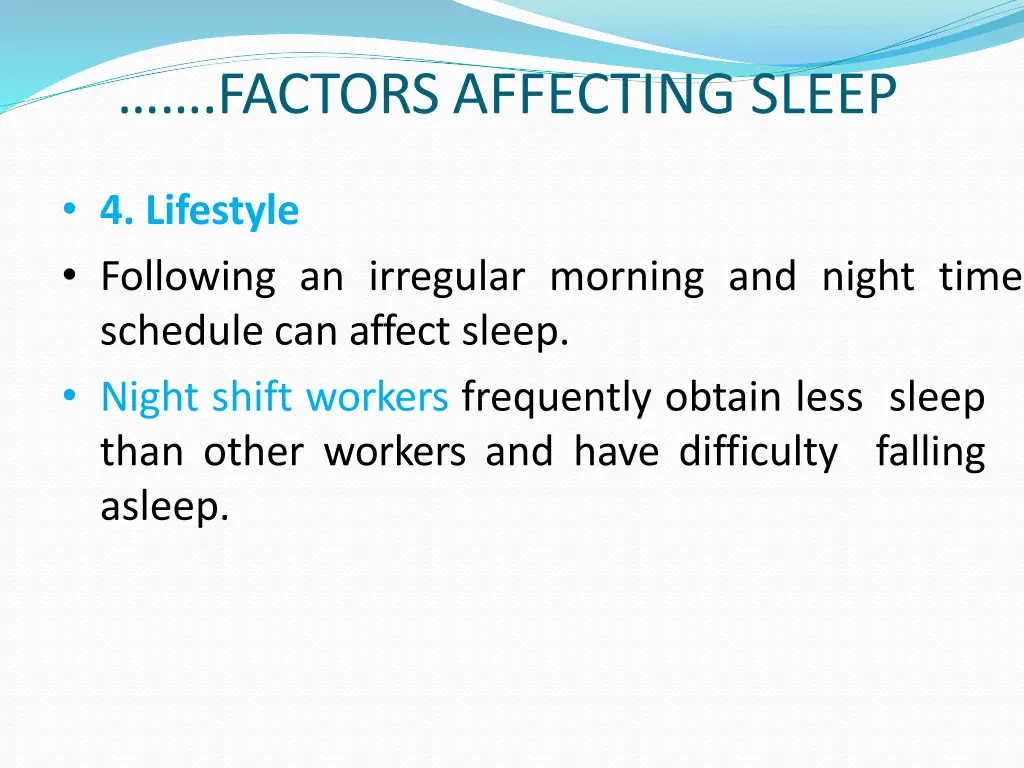 …….FACTORS AFFECTING SLEEP

• 4. Lifestyle
• Following an irregular morning and night time schedule can affect sleep.
• Night shift workers frequently obtain less sleep than other workers and have difficulty falling asleep.